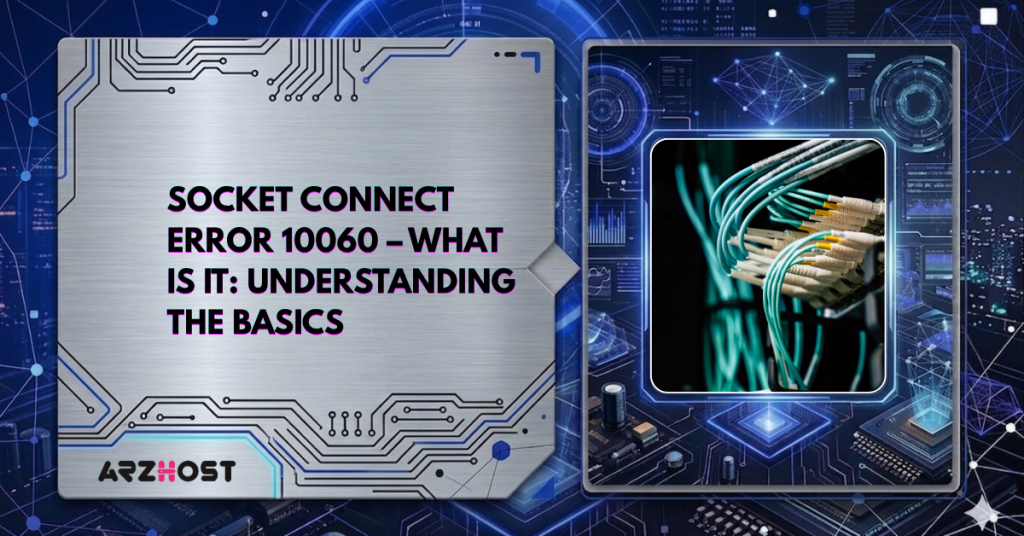 SOCKET CONNECT ERROR 10060 – WHAT IS IT: UNDERSTANDING THE BASICS

ARZHOST